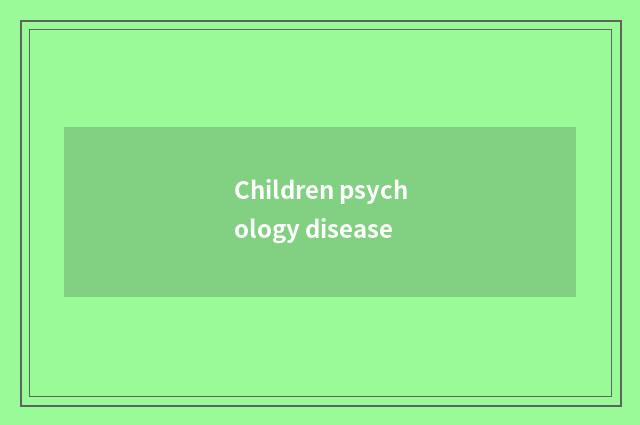 Children psychology disease